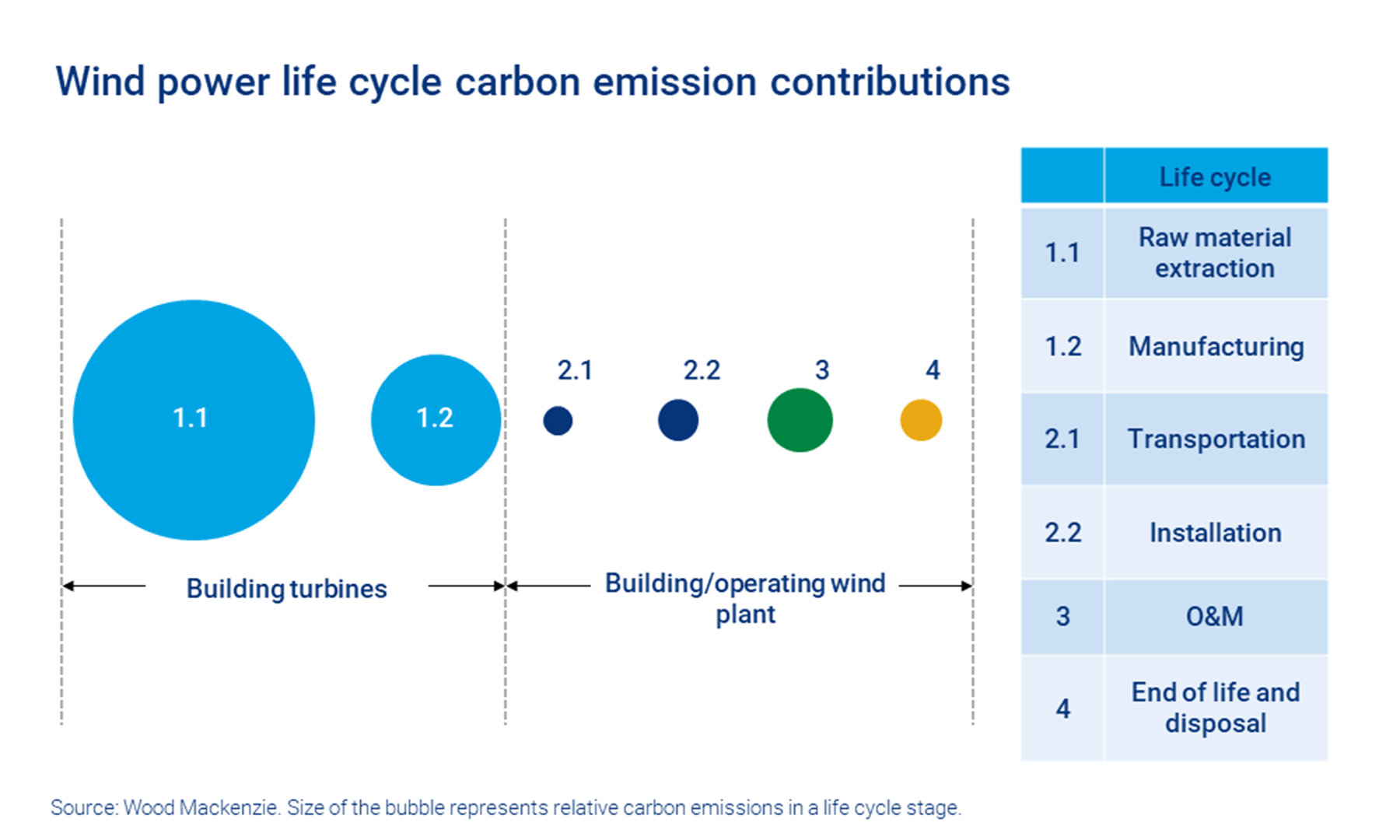 Wind power life cycle carbon emission contributions

1.1

1.2

2.1

2.2

3

4

Building turbines

Building/operating wind plant

| | Life cycle |
|---|---|
| 1.1 | Raw material extraction |
| 1.2 | Manufacturing |
| 2.1 | Transportation |
| 2.2 | Installation |
| 3 | O&M |
| 4 | End of life and disposal |

Source: Wood Mackenzie. Size of the bubble represents relative carbon emissions in a life cycle stage.